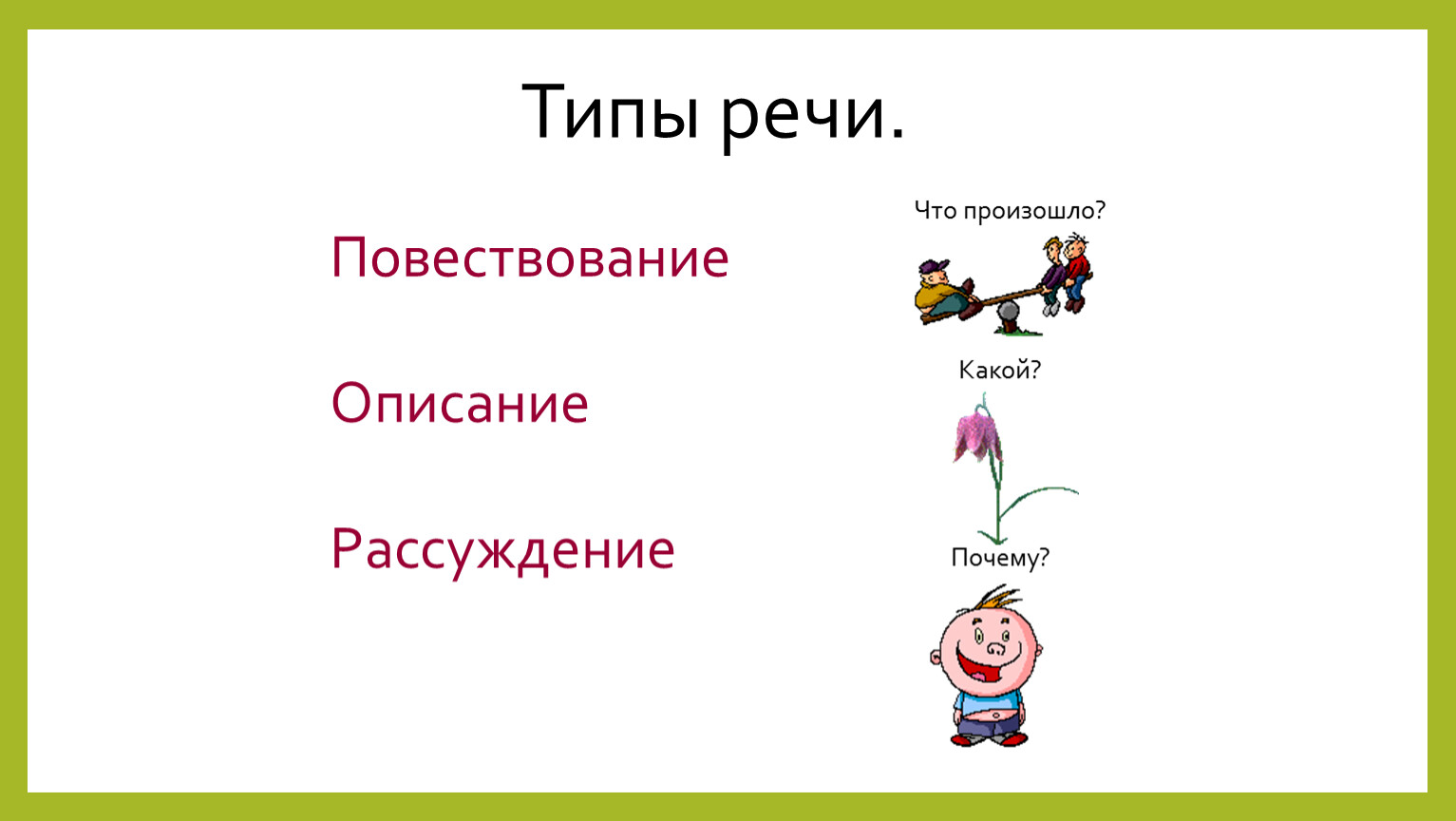 Типы речи.

Повествование

Описание

Рассуждение

Что произошло?

Какой?

Почему?